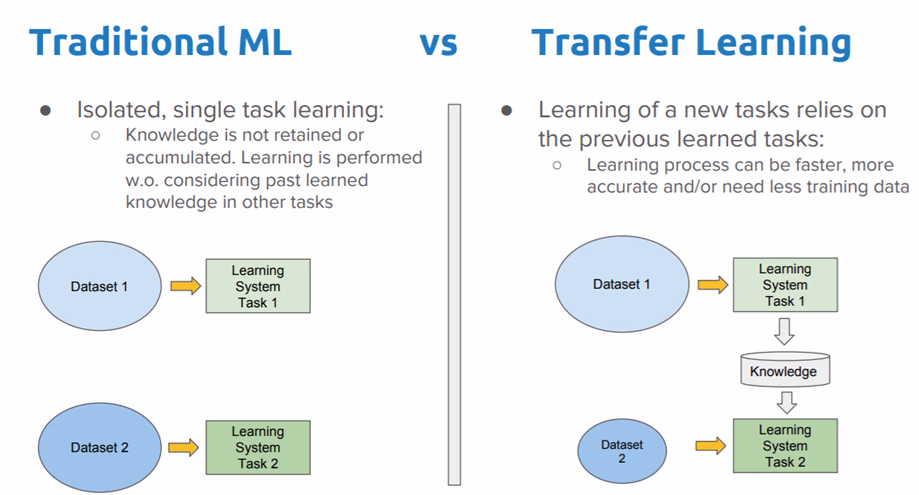 Traditional ML

vs

Transfer Learning

● Isolated, single task learning:
○ Knowledge is not retained or accumulated. Learning is performed w.o. considering past learned knowledge in other tasks

Dataset 1

Learning System Task 1

Dataset 2

Learning System Task 2

● Learning of a new tasks relies on the previous learned tasks:
○ Learning process can be faster, more accurate and/or need less training data

Dataset 1

Learning System Task 1

Knowledge

Dataset 2

Learning System Task 2